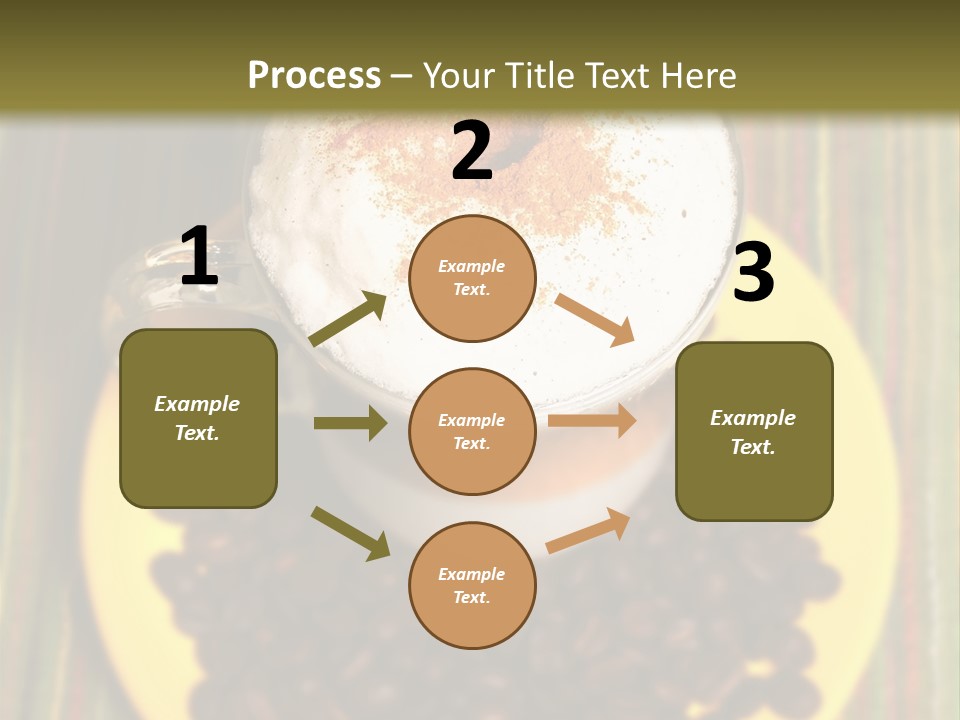 Process – Your Title Text Here

1

Example Text.

2

Example Text.

Example Text.

Example Text.

3

Example Text.